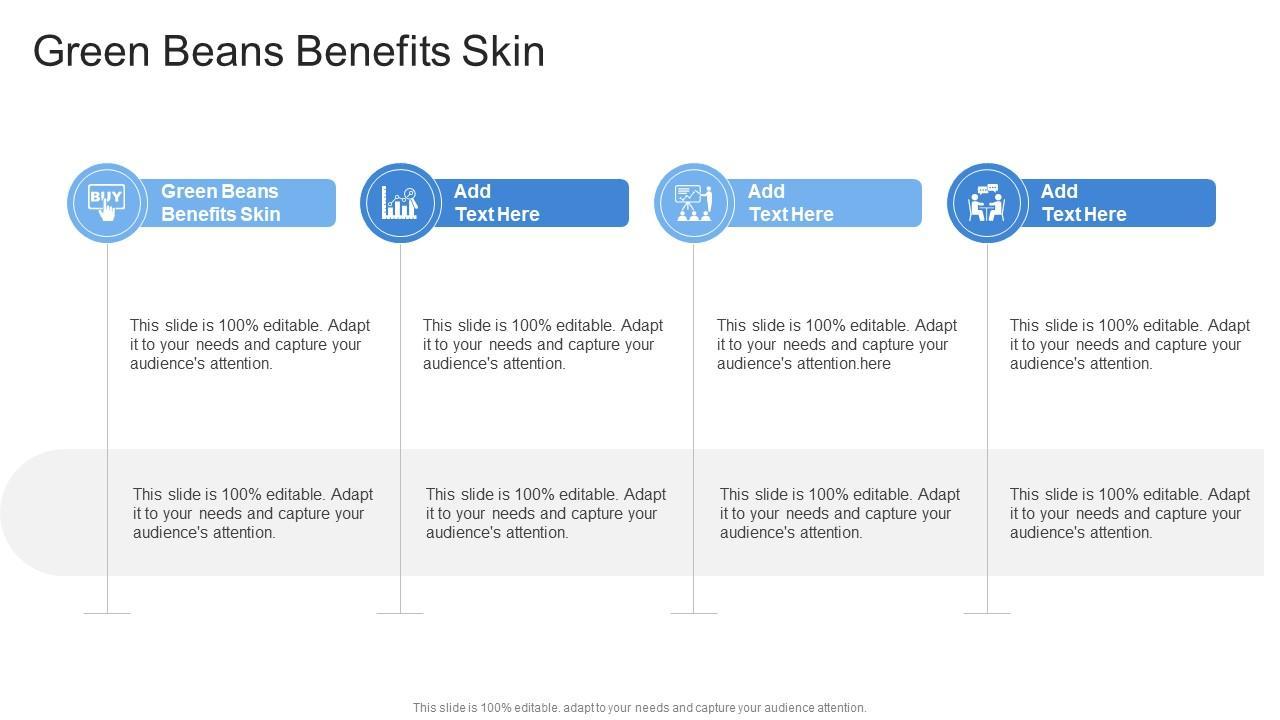 Green Beans Benefits Skin

BUY

Green Beans Benefits Skin

This slide is 100% editable. Adapt it to your needs and capture your audience's attention.

This slide is 100% editable. Adapt it to your needs and capture your audience's attention.

Add Text Here

This slide is 100% editable. Adapt it to your needs and capture your audience's attention.

This slide is 100% editable. Adapt it to your needs and capture your audience's attention.

Add Text Here

This slide is 100% editable. Adapt it to your needs and capture your audience's attention.here

This slide is 100% editable. Adapt it to your needs and capture your audience's attention.

Add Text Here

This slide is 100% editable. Adapt it to your needs and capture your audience's attention.

This slide is 100% editable. Adapt it to your needs and capture your audience's attention.

This slide is 100% editable. adapt to your needs and capture your audience attention.